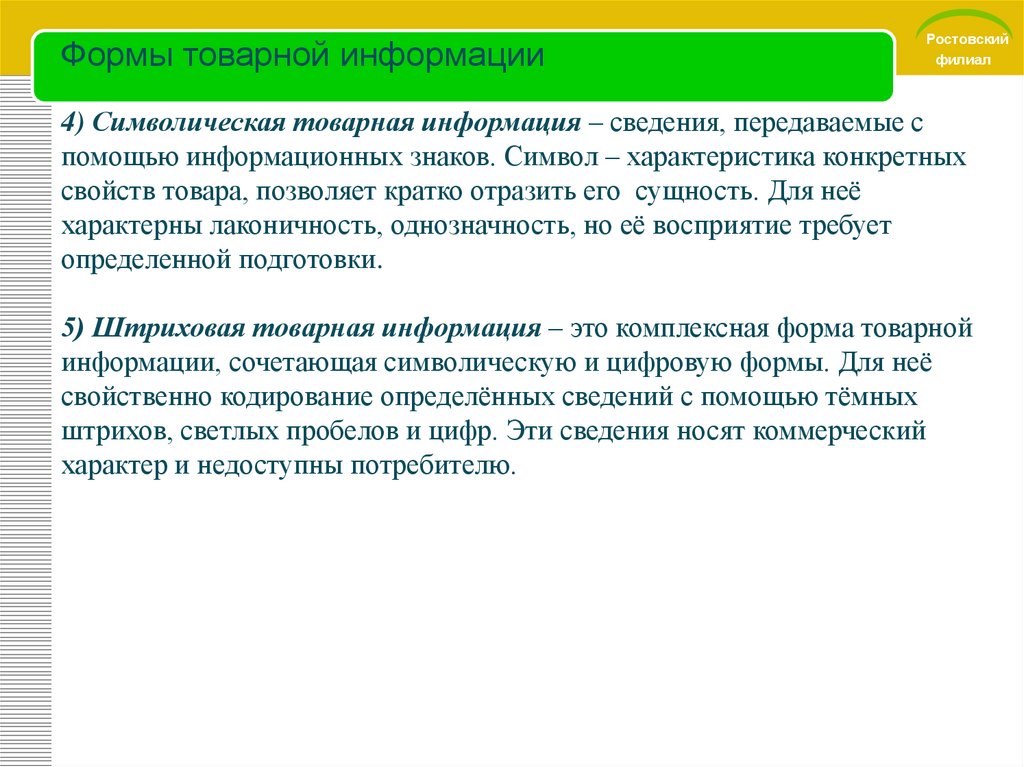 Формы товарной информации

Ростовский филиал

4) Символическая товарная информация – сведения, передаваемые с помощью информационных знаков. Символ – характеристика конкретных свойств товара, позволяет кратко отразить его сущность. Для неё характерны лаконичность, однозначность, но её восприятие требует определенной подготовки.

5) Штриховая товарная информация – это комплексная форма товарной информации, сочетающая символическую и цифровую формы. Для неё свойственно кодирование определённых сведений с помощью тёмных штрихов, светлых пробелов и цифр. Эти сведения носят коммерческий характер и недоступны потребителю.